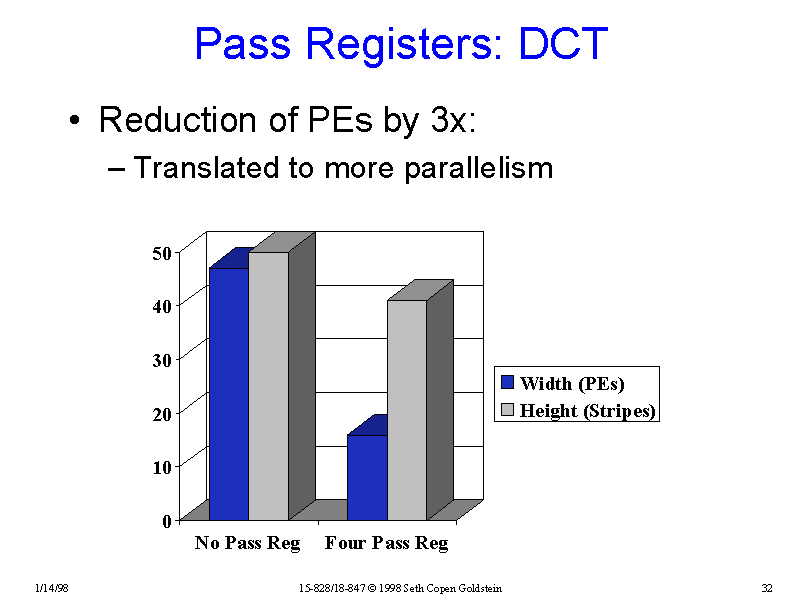 Pass Registers: DCT

• Reduction of PEs by 3x:
– Translated to more parallelism

50
40
30
20
10
0

No Pass Reg
Four Pass Reg

Width (PEs)
Height (Stripes)

1/14/98
15-828/18-847 © 1998 Seth Copen Goldstein
32